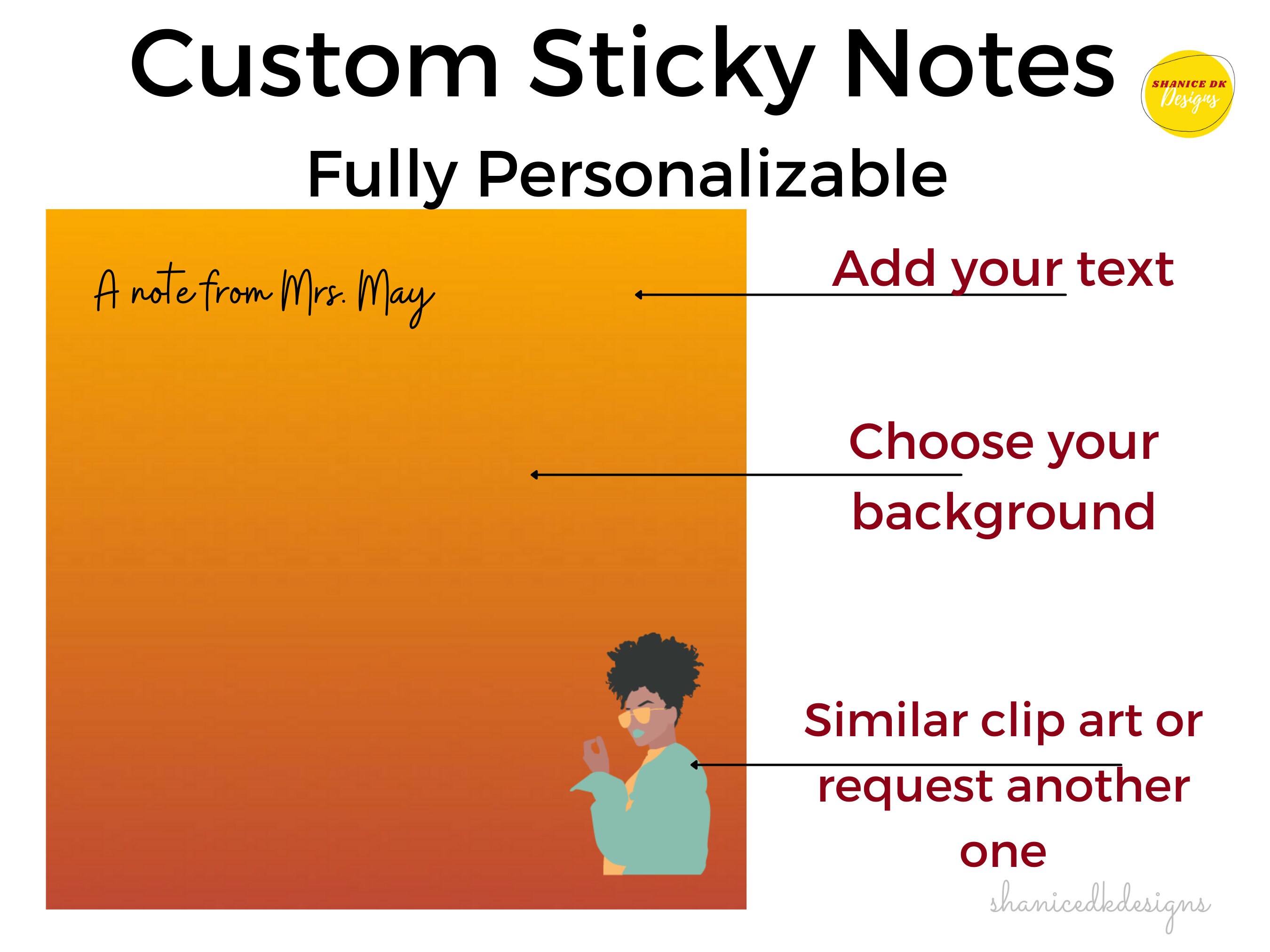 Custom Sticky Notes

SHANICE DK Designs

Fully Personalizable

A note from Mrs. May

Add your text

Choose your background

Similar clip art or request another one

shanicedkdesigns